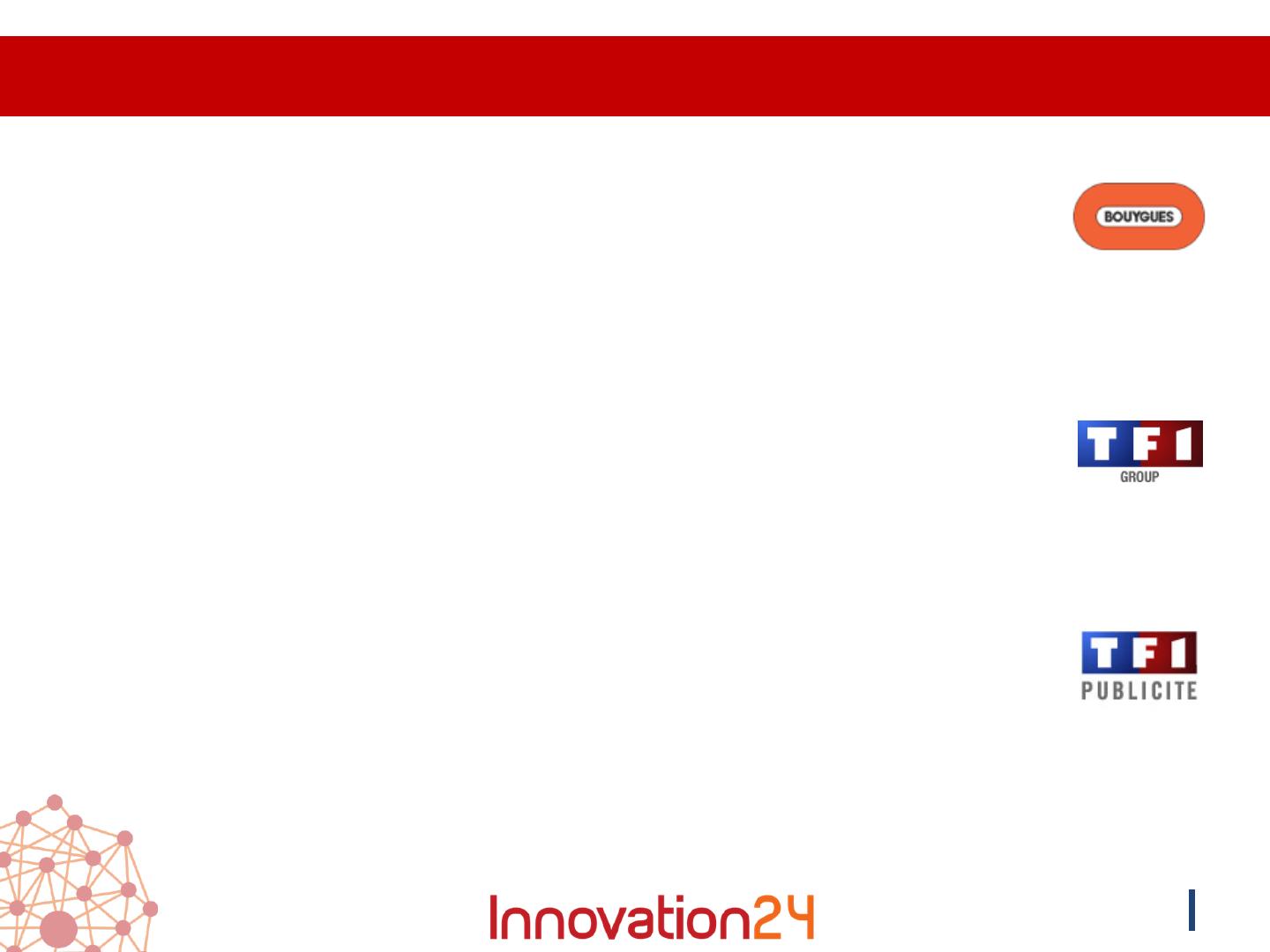 BOUYGUES

TF1
GROUP

TF1
PUBLICITE

Innovation24